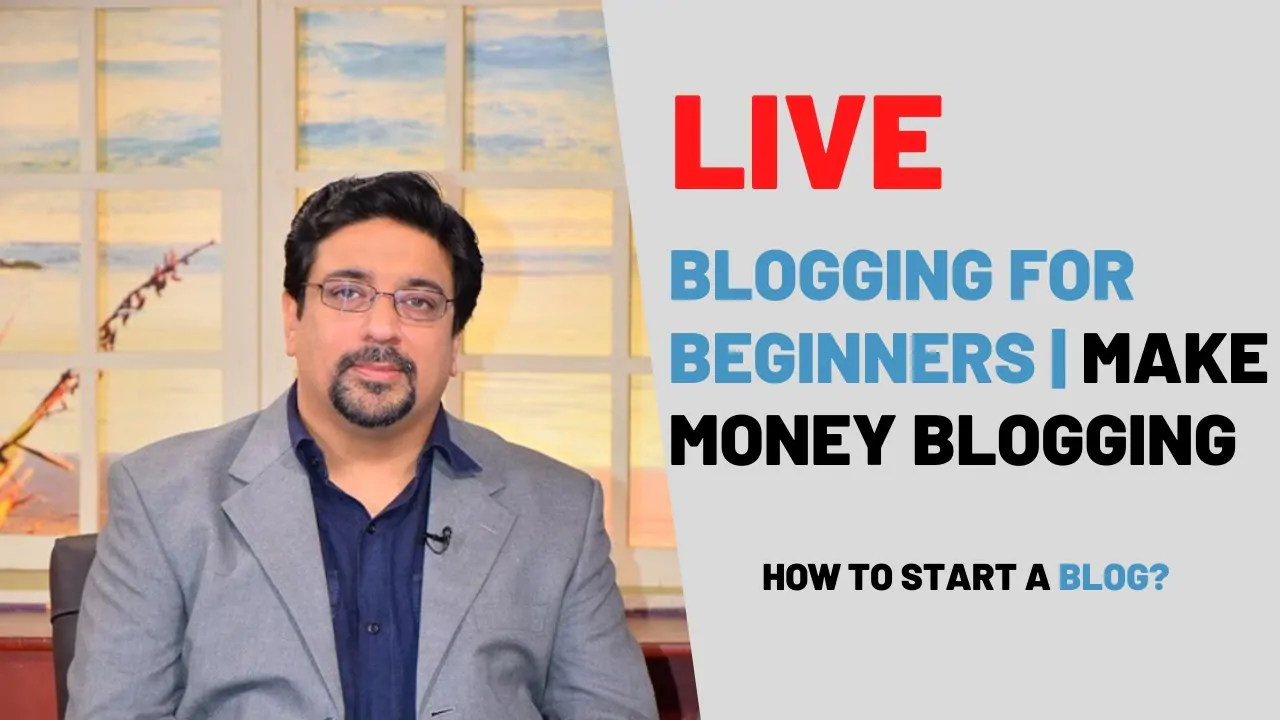 LIVE

BLOGGING FOR BEGINNERS | MAKE MONEY BLOGGING

HOW TO START A BLOG?